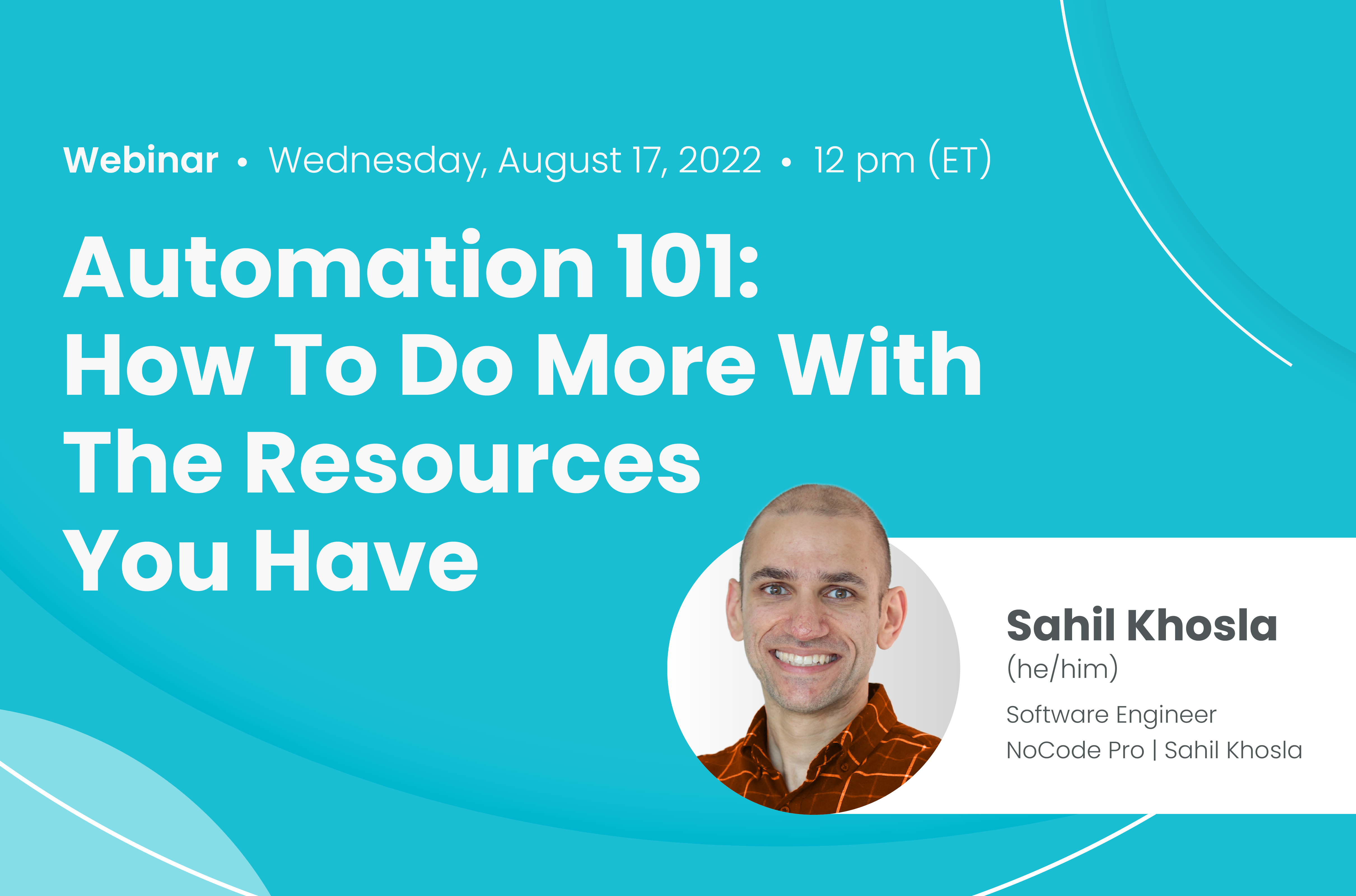 Webinar • Wednesday, August 17, 2022 • 12 pm (ET)

Automation 101: How To Do More With The Resources You Have

Sahil Khosla
(he/him)
Software Engineer
NoCode Pro | Sahil Khosla